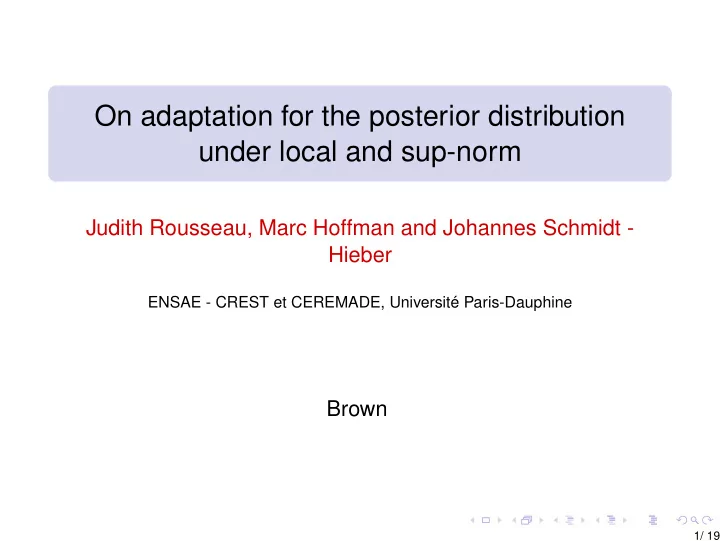 On adaptation for the posterior distribution under local and sup-norm

Judith Rousseau, Marc Hoffman and Johannes Schmidt - Hieber

ENSAE - CREST et CEREMADE, Université Paris-Dauphine

Brown

1/ 19